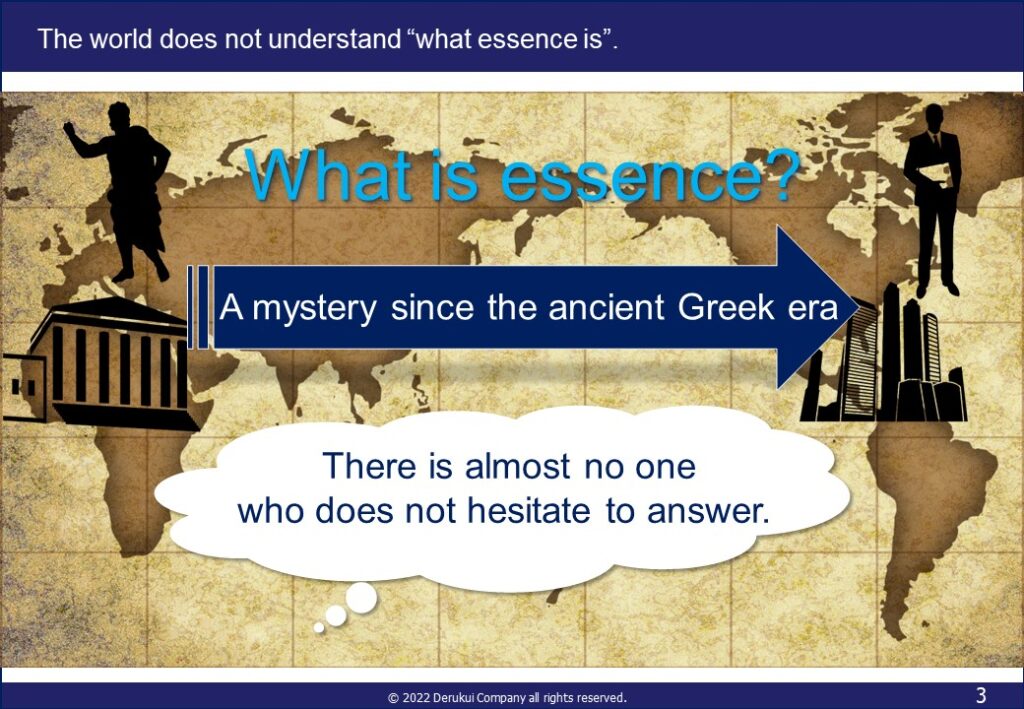 The world does not understand “what essence is”.

What is essence?

A mystery since the ancient Greek era

There is almost no one who does not hesitate to answer.

© 2022 Derukui Company all rights reserved.

3